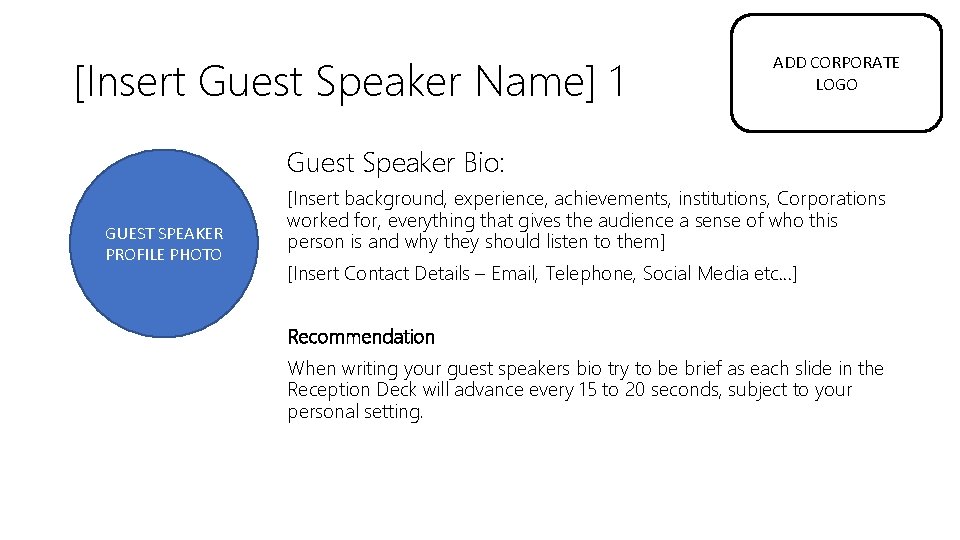 [Insert Guest Speaker Name] 1

ADD CORPORATE LOGO

GUEST SPEAKER PROFILE PHOTO

Guest Speaker Bio:

[Insert background, experience, achievements, institutions, Corporations worked for, everything that gives the audience a sense of who this person is and why they should listen to them]

[Insert Contact Details – Email, Telephone, Social Media etc…]

Recommendation

When writing your guest speakers bio try to be brief as each slide in the Reception Deck will advance every 15 to 20 seconds, subject to your personal setting.